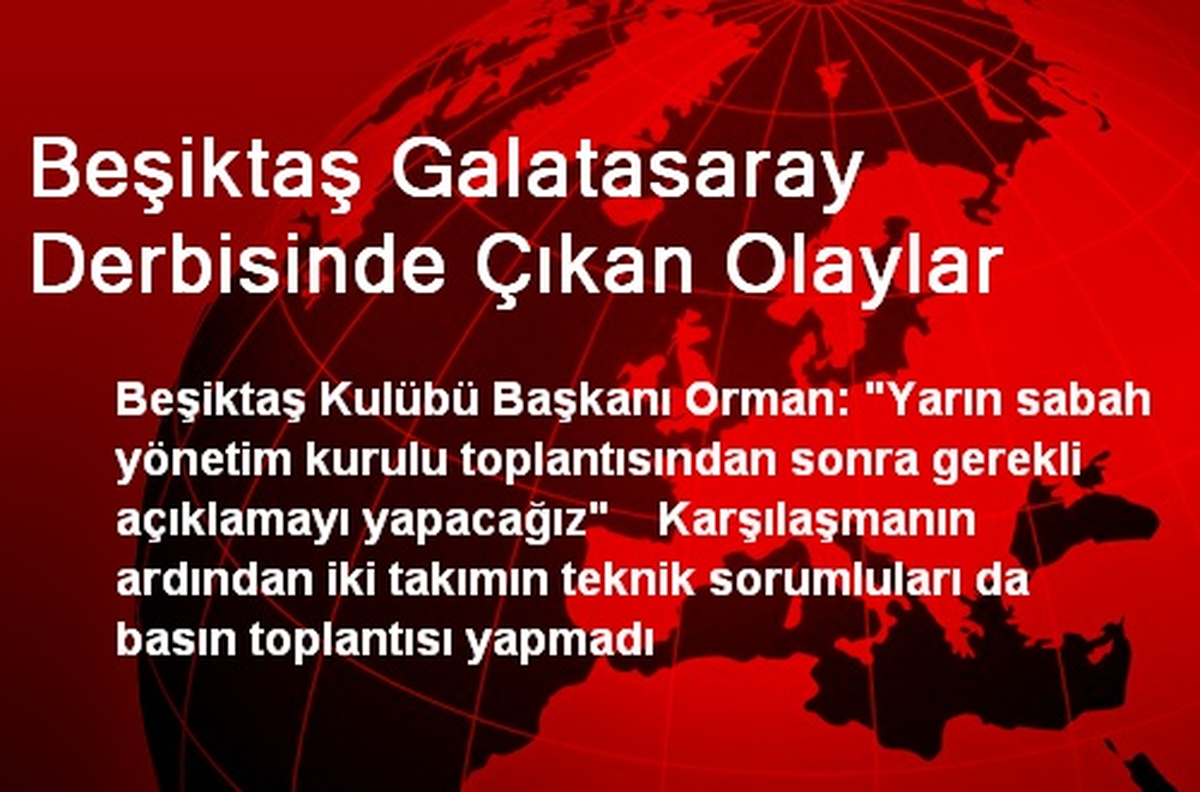 Beşiktaş Galatasaray Derbisinde Çıkan Olaylar

Beşiktaş Kulübü Başkanı Orman: "Yarın sabah yönetim kurulu toplantısından sonra gerekli açıklamayı yapacağız" Karşılaşmanın ardından iki takımın teknik sorumluları da basın toplantısı yapmadı